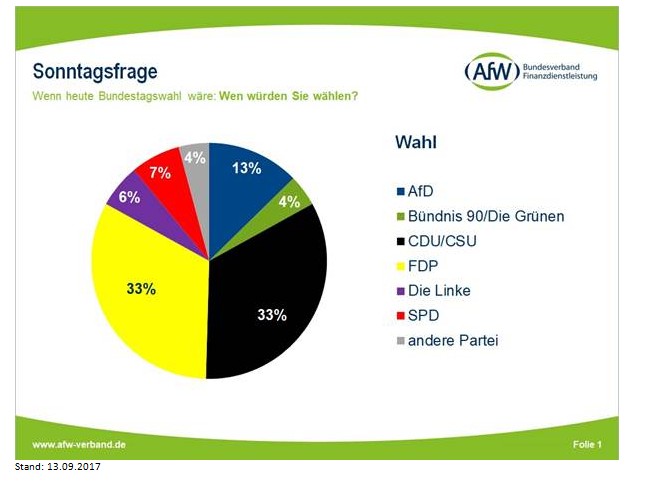 Sonntagsfrage

Wenn heute Bundestagswahl wäre: Wen würden Sie wählen?

AfW Bundesverband Finanzdienstleistung

13%
4%
33%
33%
6%
7%
4%

Wahl

AfD
Bündnis 90/Die Grünen
CDU/CSU
FDP
Die Linke
SPD
andere Partei

www.afw-verband.de

Folie 1

Stand: 13.09.2017